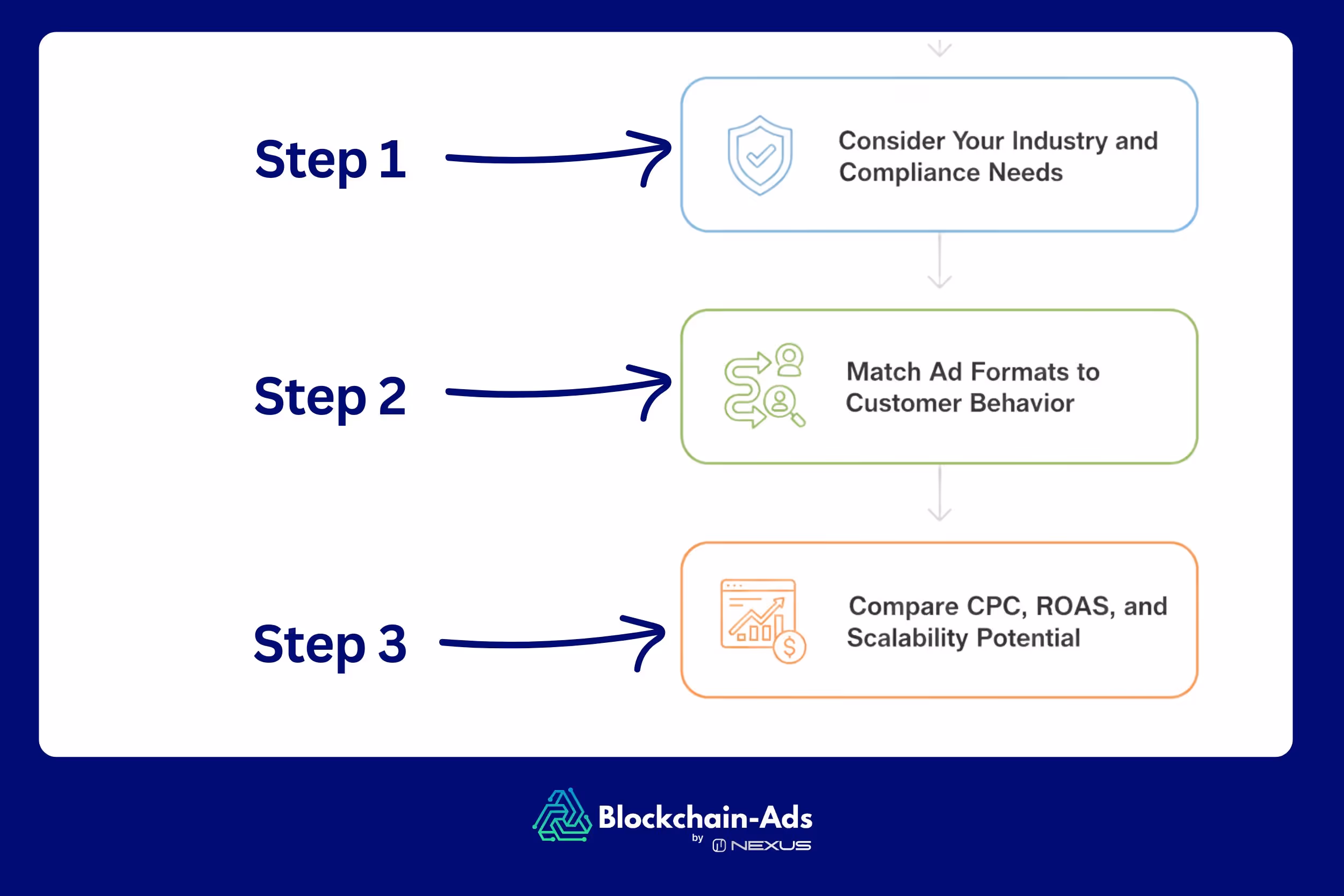 Step 1

Consider Your Industry and Compliance Needs

Step 2

Match Ad Formats to Customer Behavior

Step 3

Compare CPC, ROAS, and Scalability Potential

Blockchain-Ads
by NEXUS